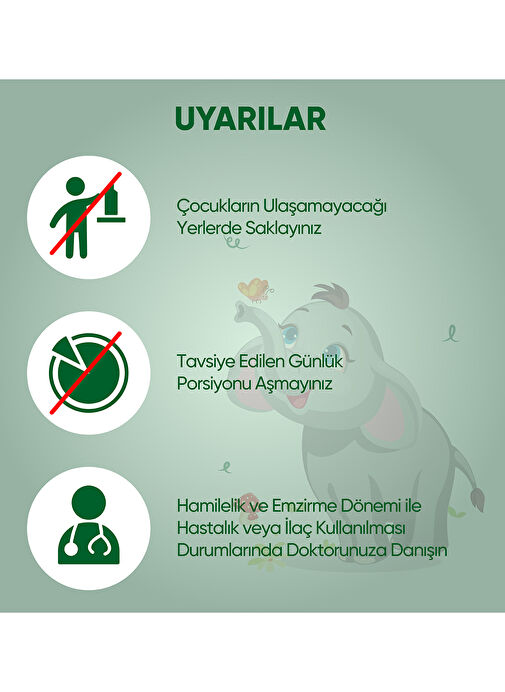 UYARILAR

Çocukların Ulaşamayacağı Yerlerde Saklayınız

Tavsiye Edilen Günlük Porsiyonu Aşmayınız

Hamilelik ve Emzirme Dönemi ile Hastalık veya İlaç Kullanılması Durumlarında Doktorunuza Danışın